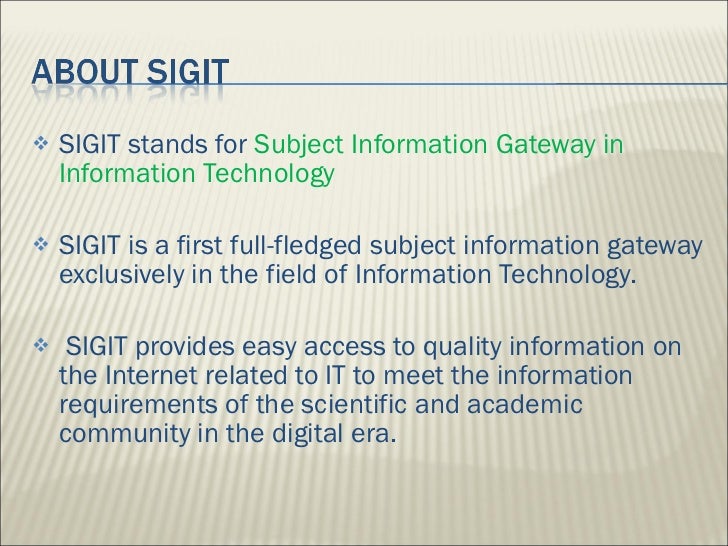 ABOUT SIGIT

❖ SIGIT stands for Subject Information Gateway in Information Technology

❖ SIGIT is a first full-fledged subject information gateway exclusively in the field of Information Technology.

❖ SIGIT provides easy access to quality information on the Internet related to IT to meet the information requirements of the scientific and academic community in the digital era.